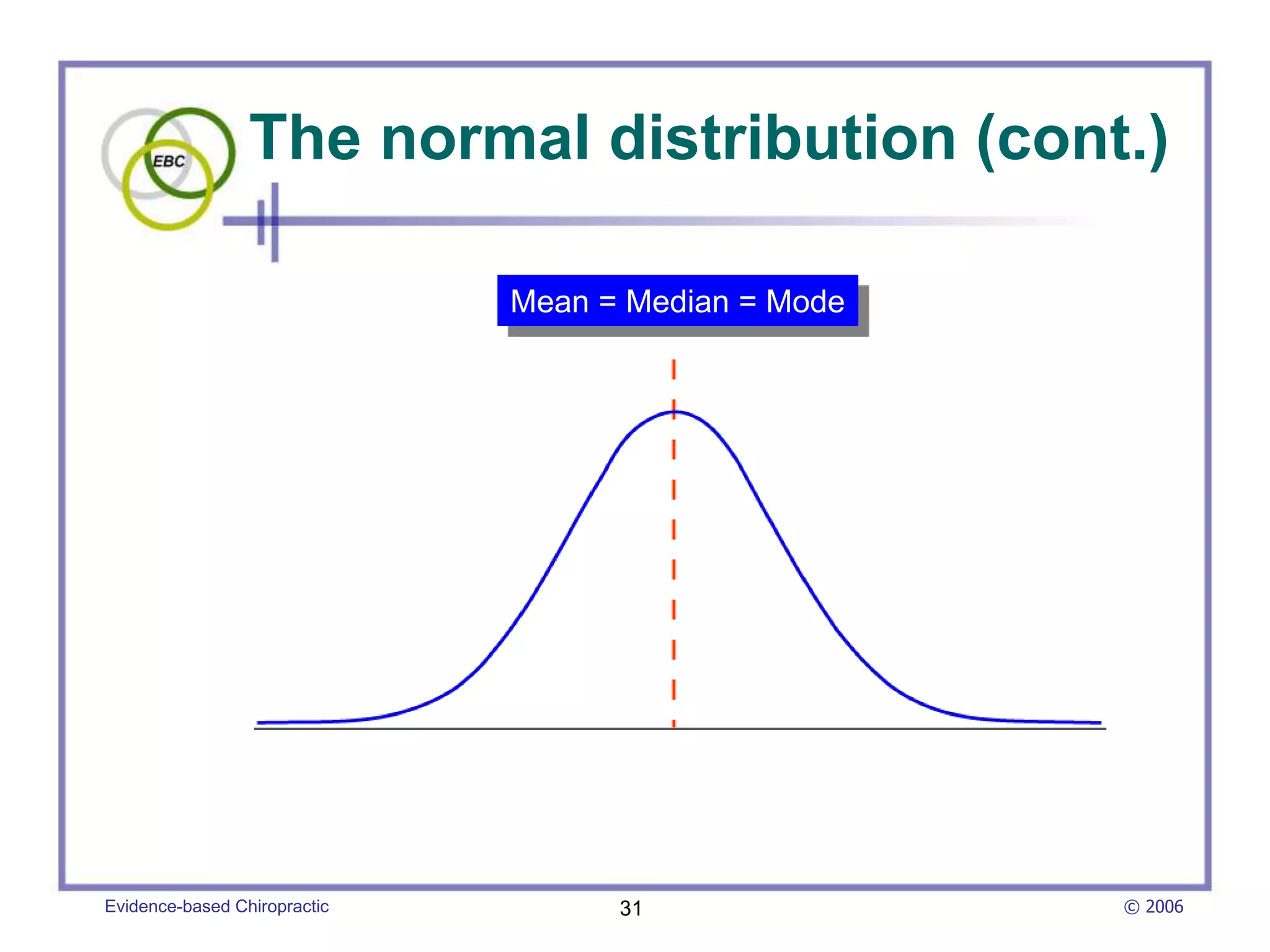 EBC

The normal distribution (cont.)

Mean = Median = Mode

Evidence-based Chiropractic

31

© 2006